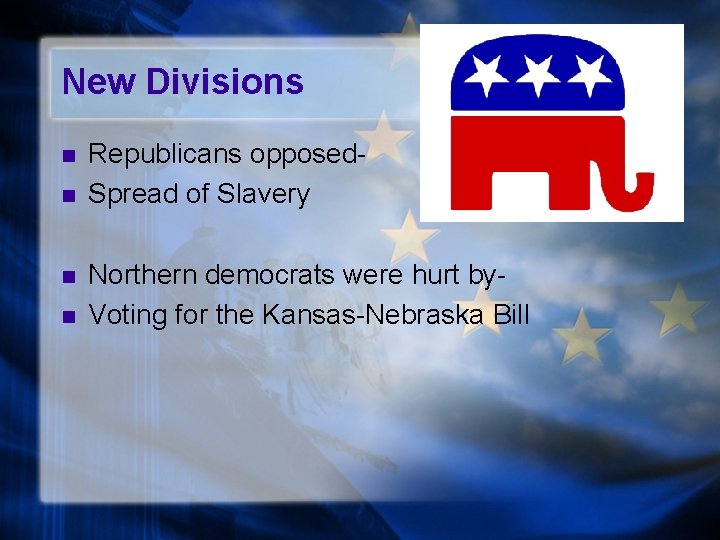 New Divisions

- Republicans opposed-
- Spread of Slavery

- Northern democrats were hurt by-
- Voting for the Kansas-Nebraska Bill